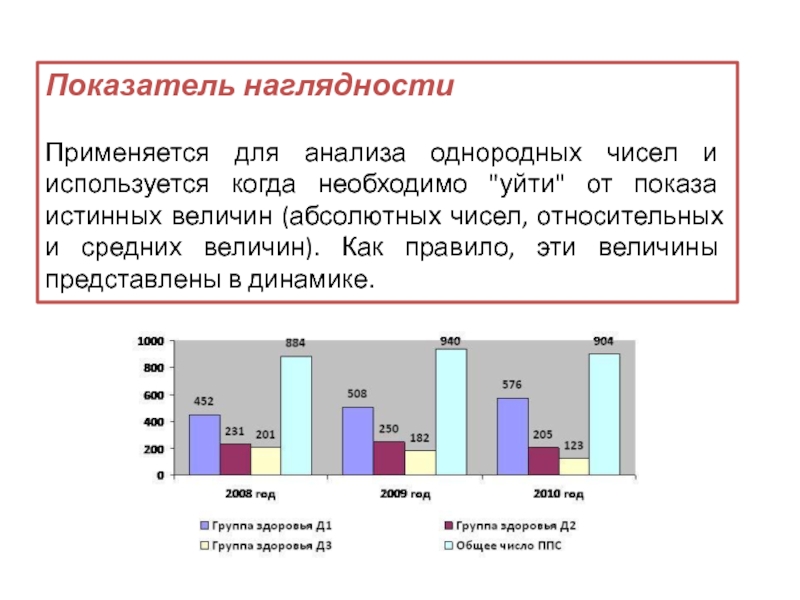 Показатель наглядности

Применяется для анализа однородных чисел и используется когда необходимо "уйти" от показа истинных величин (абсолютных чисел, относительных и средних величин). Как правило, эти величины представлены в динамике.

1000
800
600
400
200
0

452 231 201 884
508 250 182 940
576 205 123 904

2008 год
2009 год
2010 год

Группа здоровья Д1
Группа здоровья Д2
Группа здоровья Д3
Общее число ППС